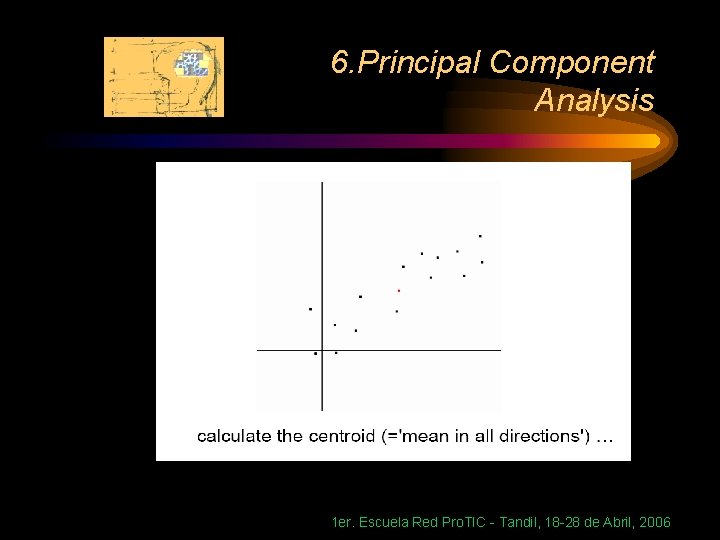 6.Principal Component Analysis

calculate the centroid (='mean in all directions') ...

1er. Escuela Red ProTIC - Tandil, 18-28 de Abril, 2006